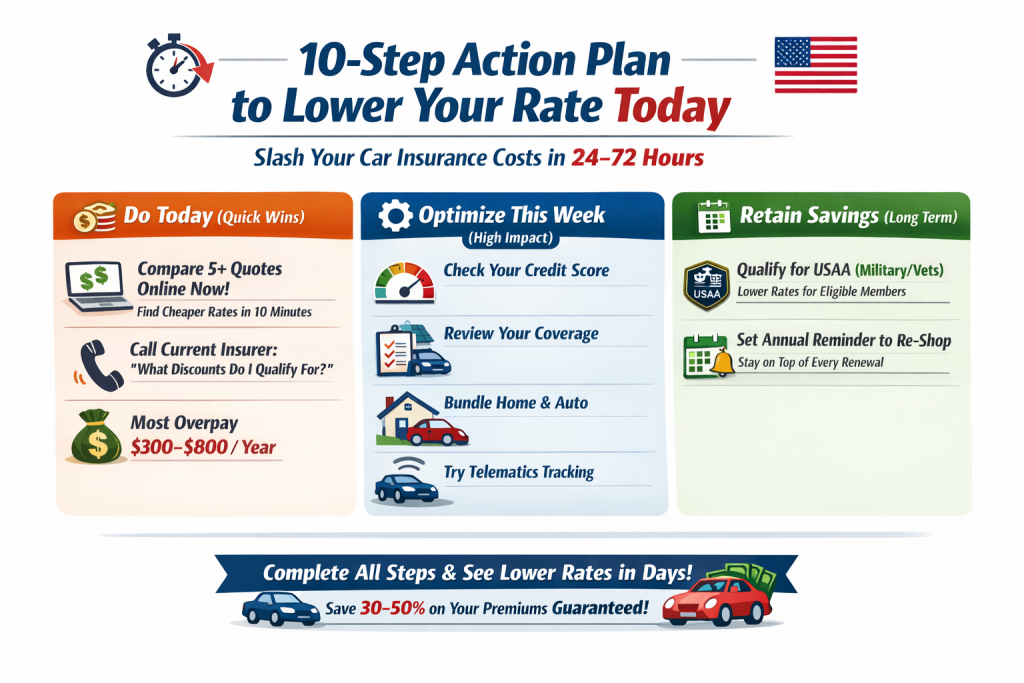 10-Step Action Plan to Lower Your Rate Today

Slash Your Car Insurance Costs in 24–72 Hours

Do Today (Quick Wins)

Compare 5+ Quotes Online Now!
Find Cheaper Rates in 10 Minutes

Call Current Insurer: "What Discounts Do I Qualify For?"

Most Overpay $300–$800 / Year

Optimize This Week (High Impact)

Check Your Credit Score

Review Your Coverage

Bundle Home & Auto

Try Telematics Tracking

Retain Savings (Long Term)

USAA

Qualify for USAA (Military/Vets)
Lower Rates for Eligible Members

Set Annual Reminder to Re-Shop
Stay on Top of Every Renewal

Complete All Steps & See Lower Rates in Days!

Save 30–50% on Your Premiums Guaranteed!